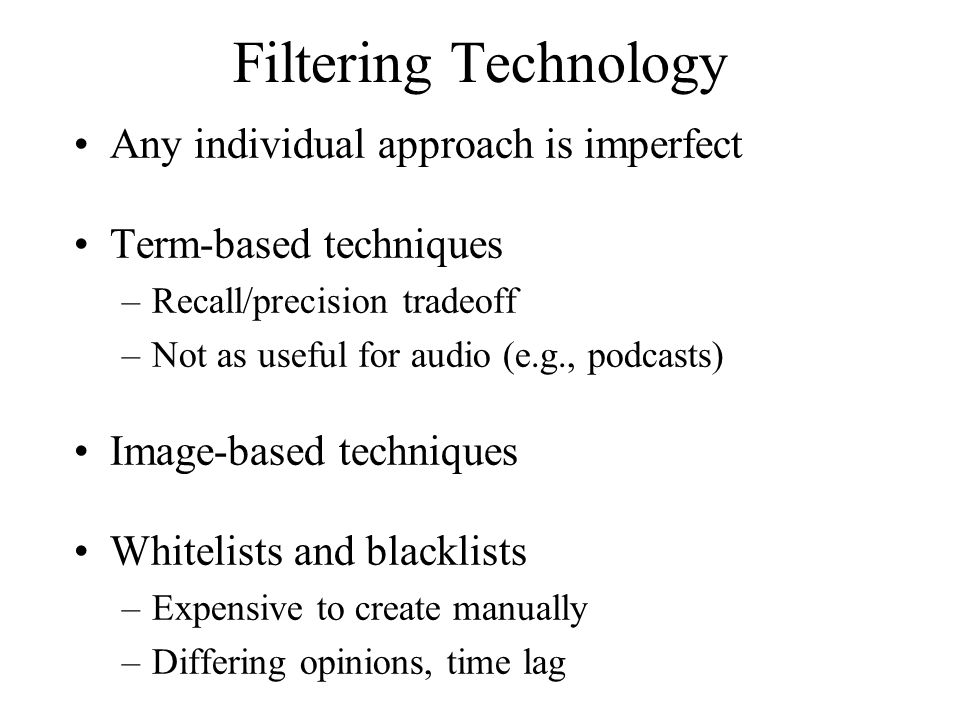 Filtering Technology

• Any individual approach is imperfect

• Term-based techniques
– Recall/precision tradeoff
– Not as useful for audio (e.g., podcasts)

• Image-based techniques

• Whitelists and blacklists
– Expensive to create manually
– Differing opinions, time lag